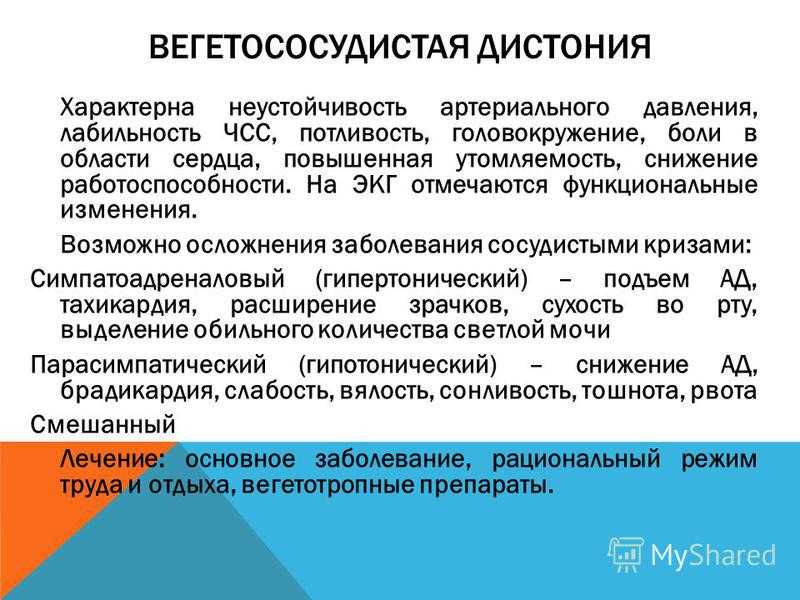 ВЕГЕТОСОСУДИСТАЯ ДИСТОНИЯ

Характерна неустойчивость артериального давления, лабильность ЧСС, потливость, головокружение, боли в области сердца, повышенная утомляемость, снижение работоспособности. На ЭКГ отмечаются функциональные изменения.

Возможно осложнения заболевания сосудистыми кризами:

Симпатоадреналовый (гипертонический) – подъем АД, тахикардия, расширение зрачков, сухость во рту, выделение обильного количества светлой мочи

Парасимпатический (гипотонический) – снижение АД, брадикардия, слабость, вялость, сонливость, тошнота, рвота

Смешанный

Лечение: основное заболевание, рациональный режим труда и отдыха, вегетотропные препараты.

MyShared